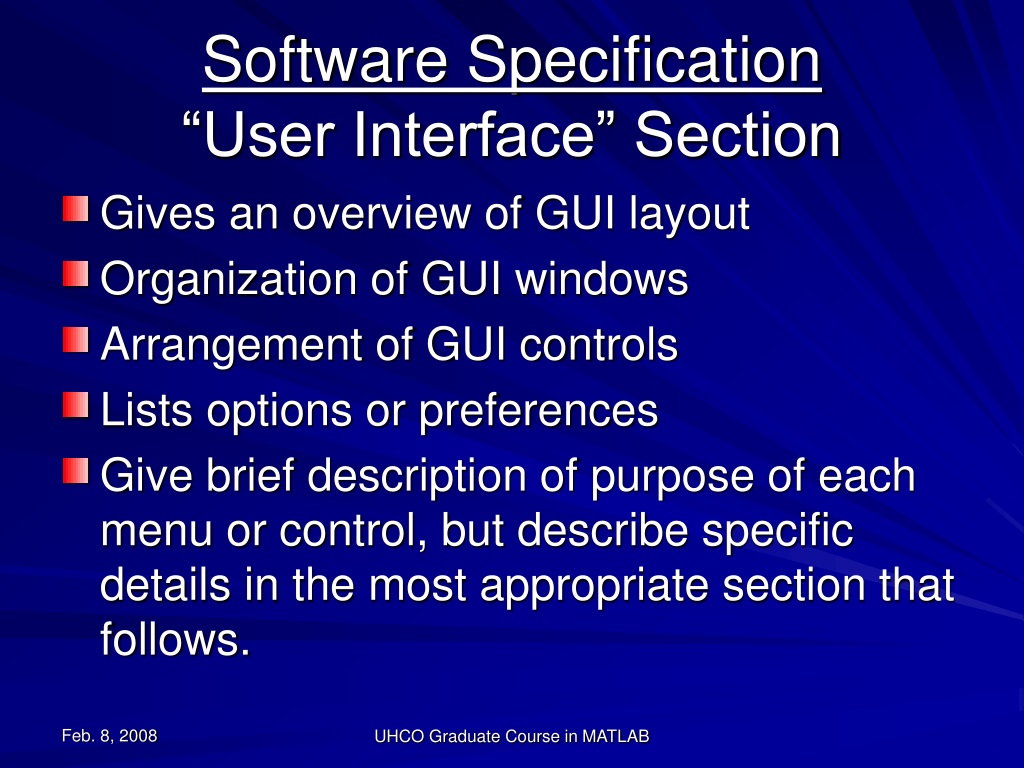 Software Specification
“User Interface” Section

Gives an overview of GUI layout
Organization of GUI windows
Arrangement of GUI controls
Lists options or preferences
Give brief description of purpose of each menu or control, but describe specific details in the most appropriate section that follows.

Feb. 8, 2008
UHCO Graduate Course in MATLAB